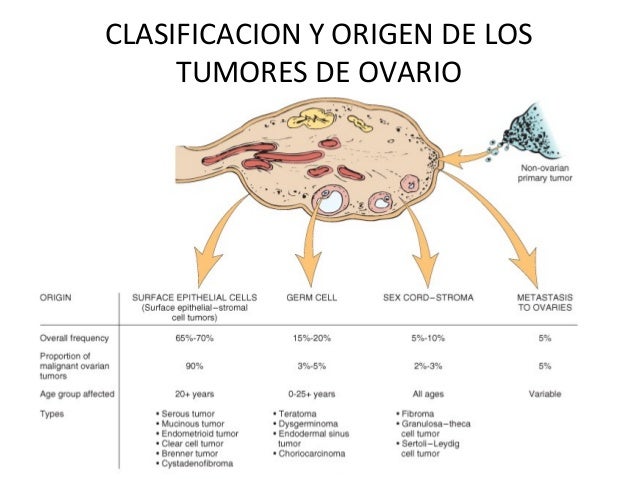 CLASIFICACION Y ORIGEN DE LOS TUMORES DE OVARIO

Non-ovarian primary tumor

| ORIGIN | SURFACE EPITHELIAL CELLS (Surface epithelial–stromal cell tumors) | GERM CELL | SEX CORD–STROMA | METASTASIS TO OVARIES |
|---|---|---|---|---|
| Overall frequency | 65%-70% | 15%-20% | 5%-10% | 5% |
| Proportion of malignant ovarian tumors | 90% | 3%-5% | 2%-3% | 5% |
| Age group affected | 20+ years | 0-25+ years | All ages | Variable |
| Types | • Serous tumor • Mucinous tumor • Endometrioid tumor • Clear cell tumor • Brenner tumor • Cystadenofibroma | • Teratoma • Dysgerminoma • Endodermal sinus tumor • Choriocarcinoma | • Fibroma • Granulosa–theca cell tumor • Sertoli–Leydig cell tumor | |